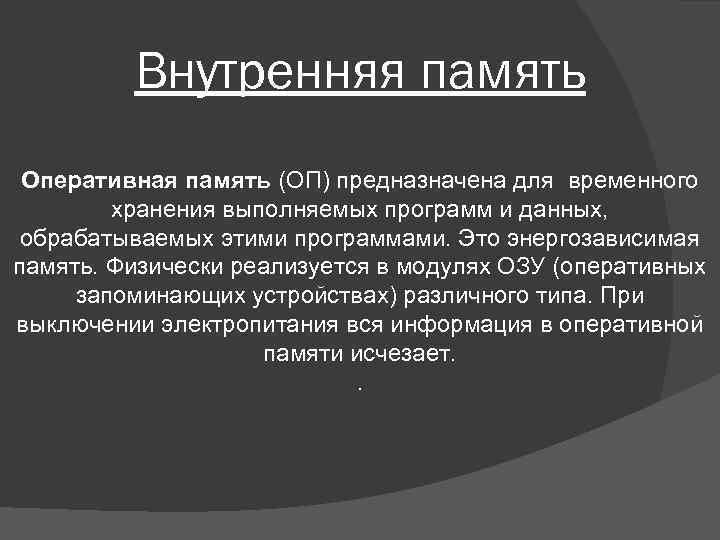 Внутренняя память

Оперативная память (ОП) предназначена для временного хранения выполняемых программ и данных, обрабатываемых этими программами. Это энергозависимая память. Физически реализуется в модулях ОЗУ (оперативных запоминающих устройствах) различного типа. При выключении электропитания вся информация в оперативной памяти исчезает.

.